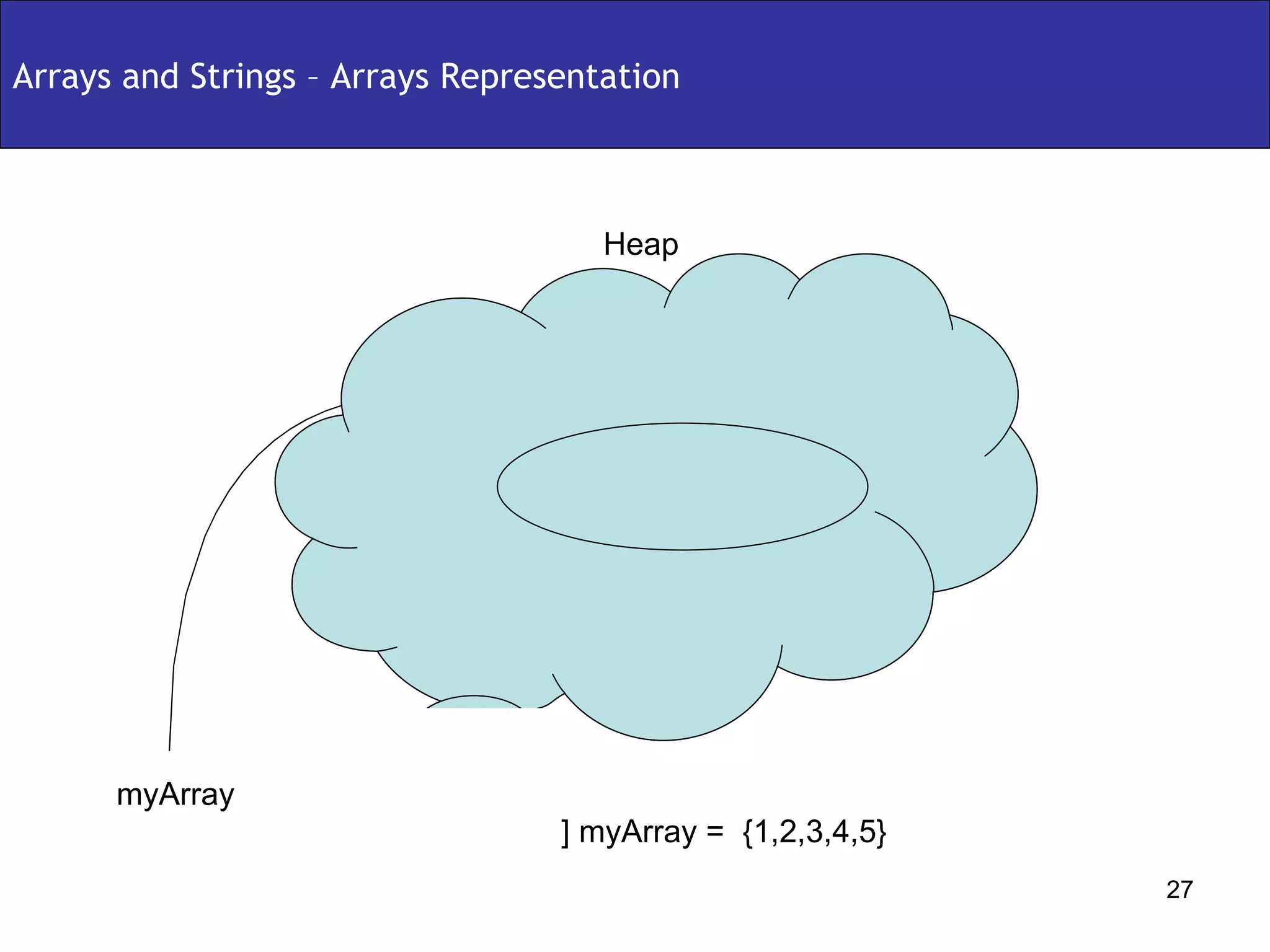 Arrays and Strings – Arrays Representation

Heap

myArray

] myArray = {1,2,3,4,5}

27